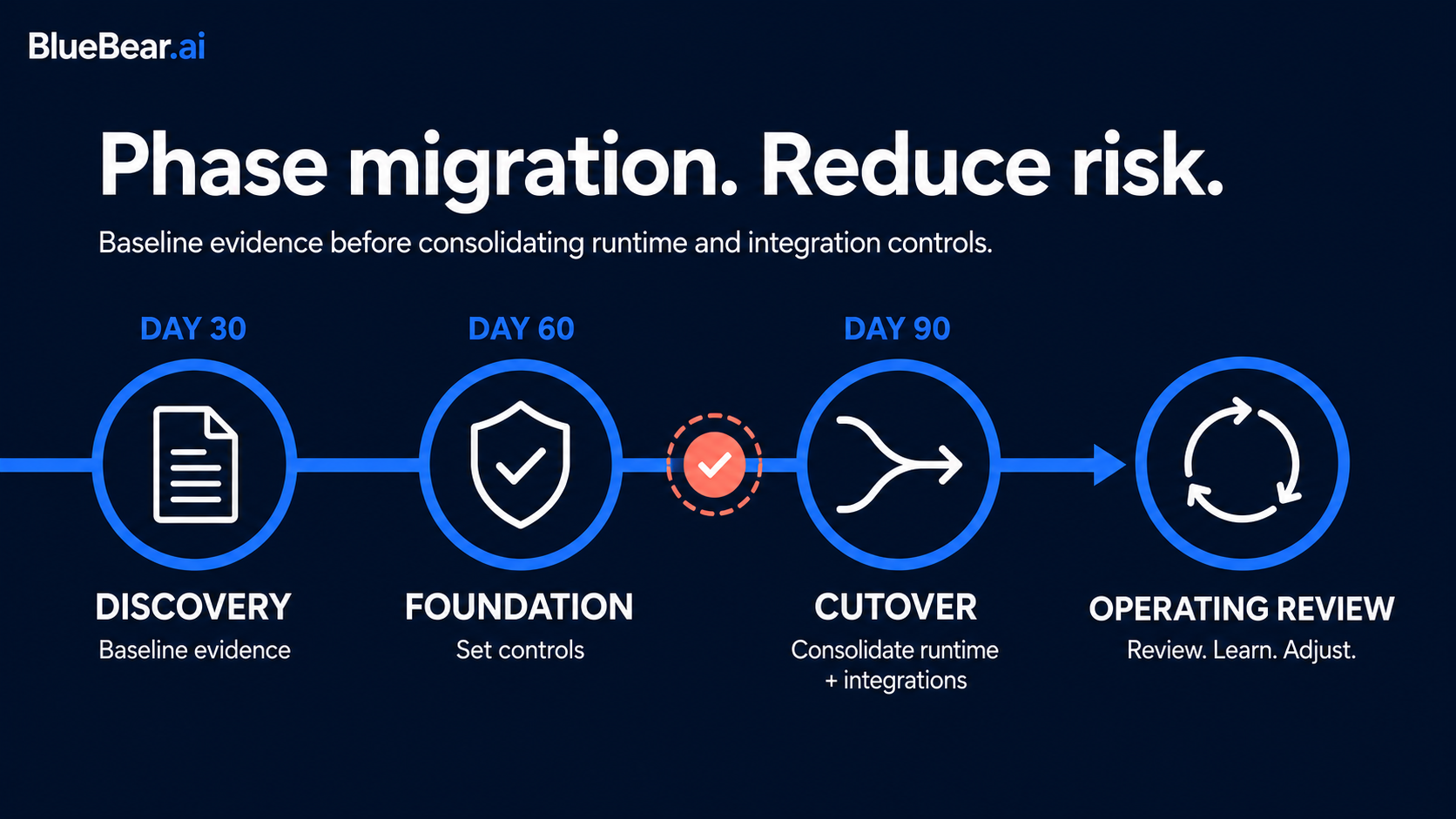 BlueBear.ai

Phase migration. Reduce risk.

Baseline evidence before consolidating runtime and integration controls.

DAY 30

DISCOVERY
Baseline evidence

DAY 60

FOUNDATION
Set controls

DAY 90

CUTOVER
Consolidate runtime + integrations

OPERATING REVIEW
Review. Learn. Adjust.